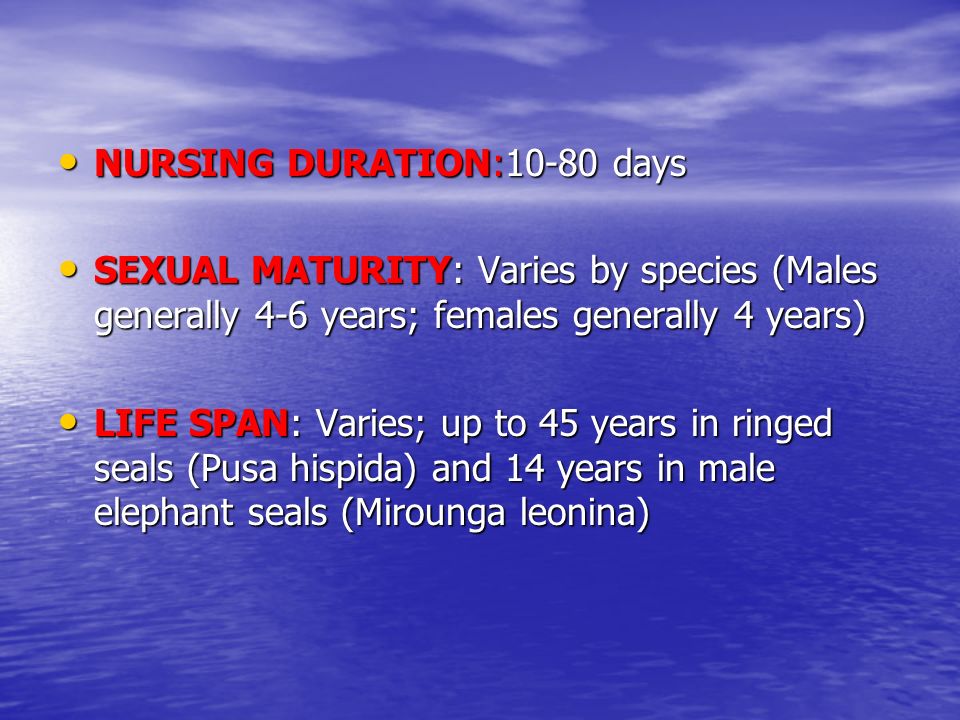 • NURSING DURATION:10-80 days

• SEXUAL MATURITY: Varies by species (Males generally 4-6 years; females generally 4 years)

• LIFE SPAN: Varies; up to 45 years in ringed seals (Pusa hispida) and 14 years in male elephant seals (Mirounga leonina)